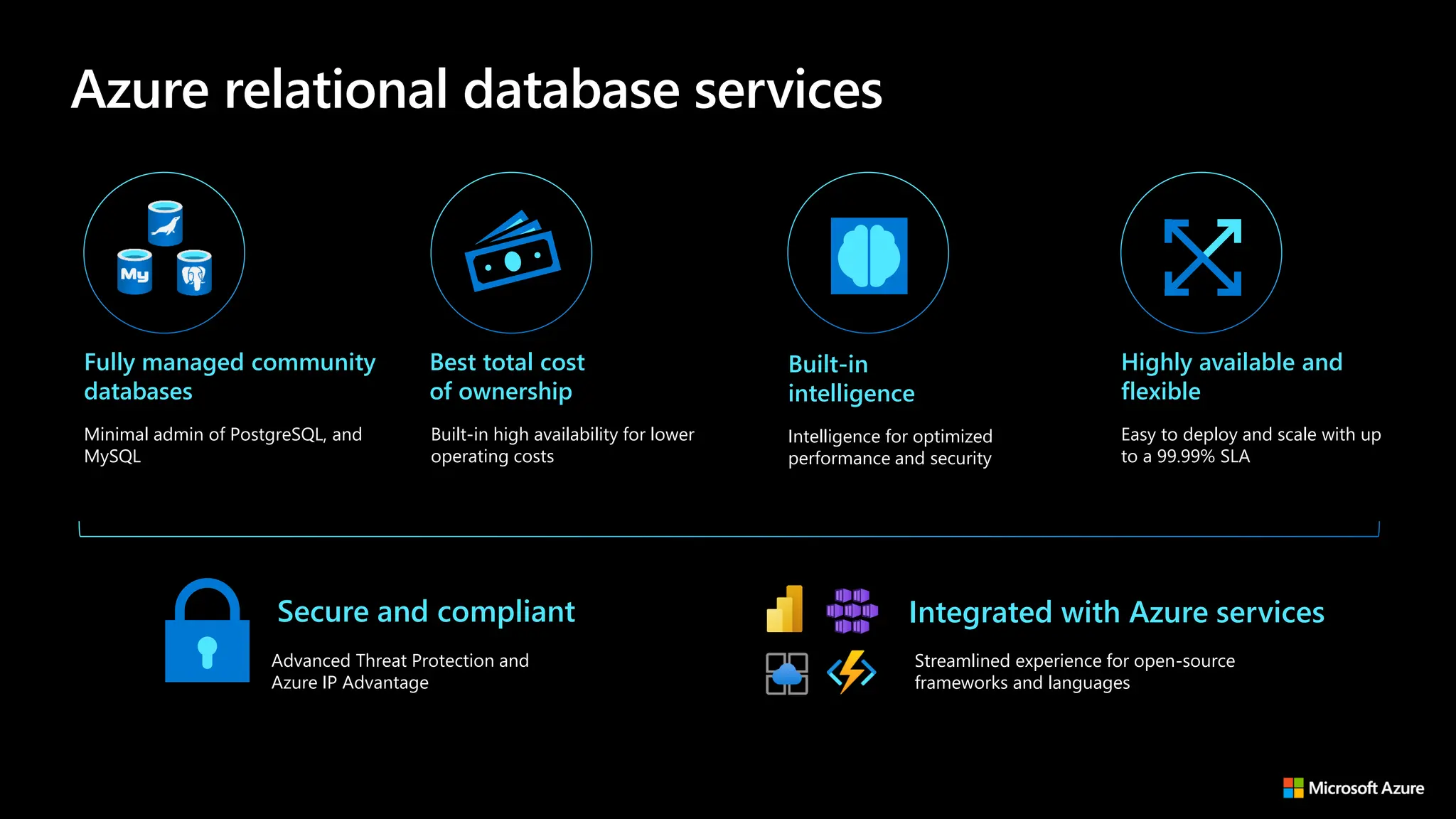 Azure relational database services

My

Fully managed community databases

Minimal admin of PostgreSQL, and MySQL

Best total cost of ownership

Built-in high availability for lower operating costs

Built-in intelligence

Intelligence for optimized performance and security

Highly available and flexible

Easy to deploy and scale with up to a 99.99% SLA

Secure and compliant

Advanced Threat Protection and Azure IP Advantage

Integrated with Azure services

Streamlined experience for open-source frameworks and languages

Microsoft Azure